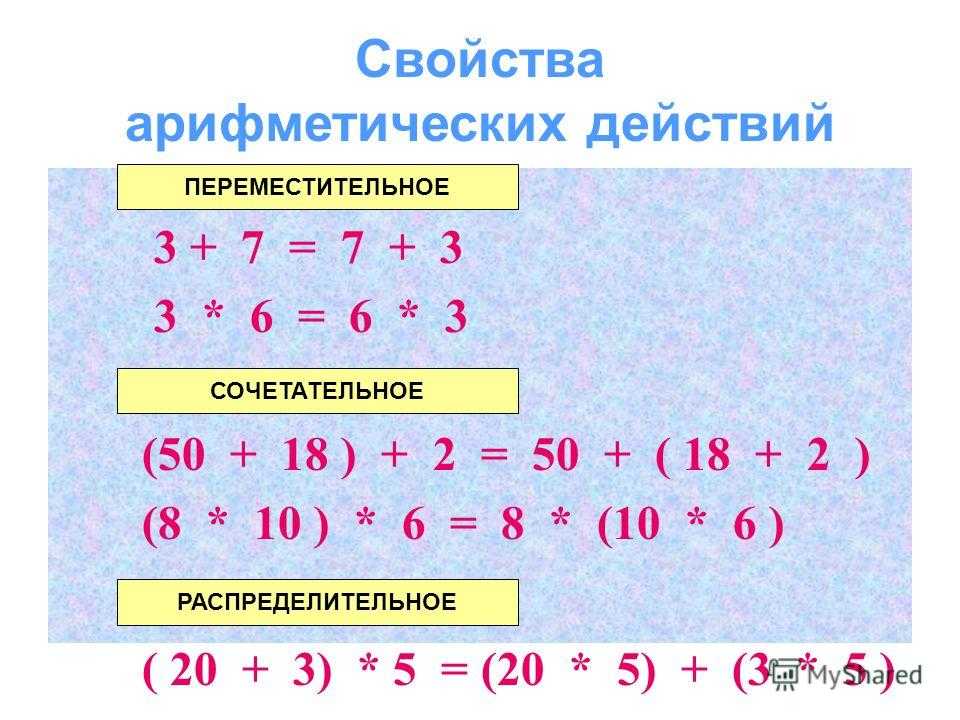 Свойства арифметических действий

ПЕРЕМЕСТИТЕЛЬНОЕ

$3 + 7 = 7 + 3$

$3 * 6 = 6 * 3$

СОЧЕТАТЕЛЬНОЕ

$(50 + 18) + 2 = 50 + (18 + 2)$

$(8 * 10) * 6 = 8 * (10 * 6)$

РАСПРЕДЕЛИТЕЛЬНОЕ

$(20 + 3) * 5 = (20 * 5) + (3 * 5)$

MyShared